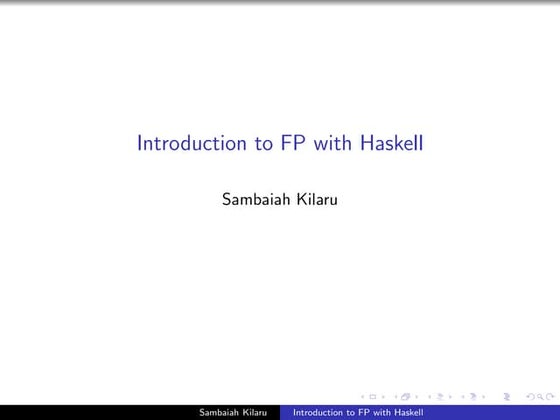 Introduction to FP with Haskell

Sambaiah Kilaru

Sambaiah Kilaru Introduction to FP with Haskell